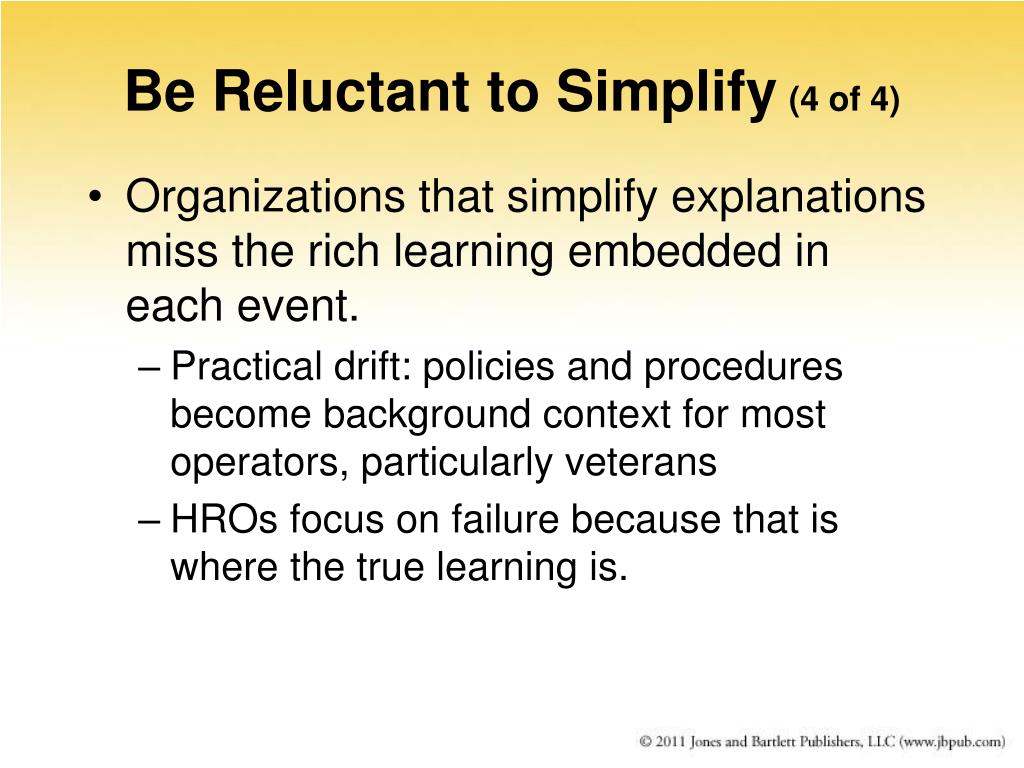 Be Reluctant to Simplify (4 of 4)

• Organizations that simplify explanations miss the rich learning embedded in each event.

– Practical drift: policies and procedures become background context for most operators, particularly veterans

– HROs focus on failure because that is where the true learning is.

© 2011 Jones and Bartlett Publishers, LLC (www.jbpub.com)